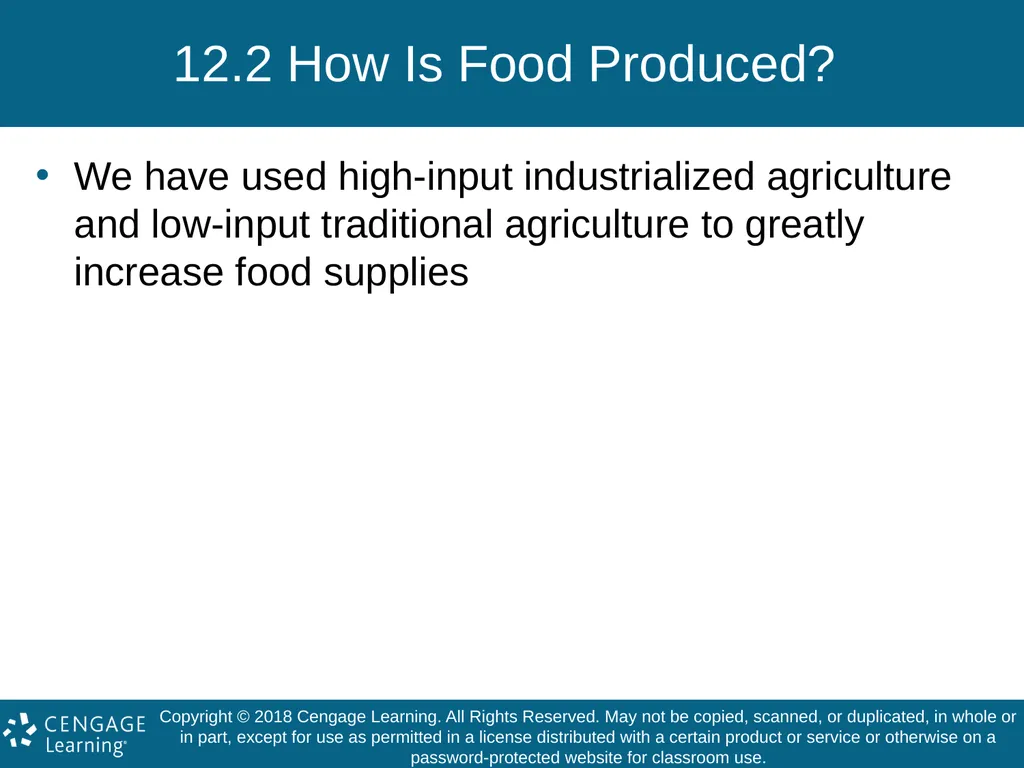 12.2 How Is Food Produced?

• We have used high-input industrialized agriculture and low-input traditional agriculture to greatly increase food supplies

CENGAGE Learning®

Copyright © 2018 Cengage Learning. All Rights Reserved. May not be copied, scanned, or duplicated, in whole or in part, except for use as permitted in a license distributed with a certain product or service or otherwise on a password-protected website for classroom use.